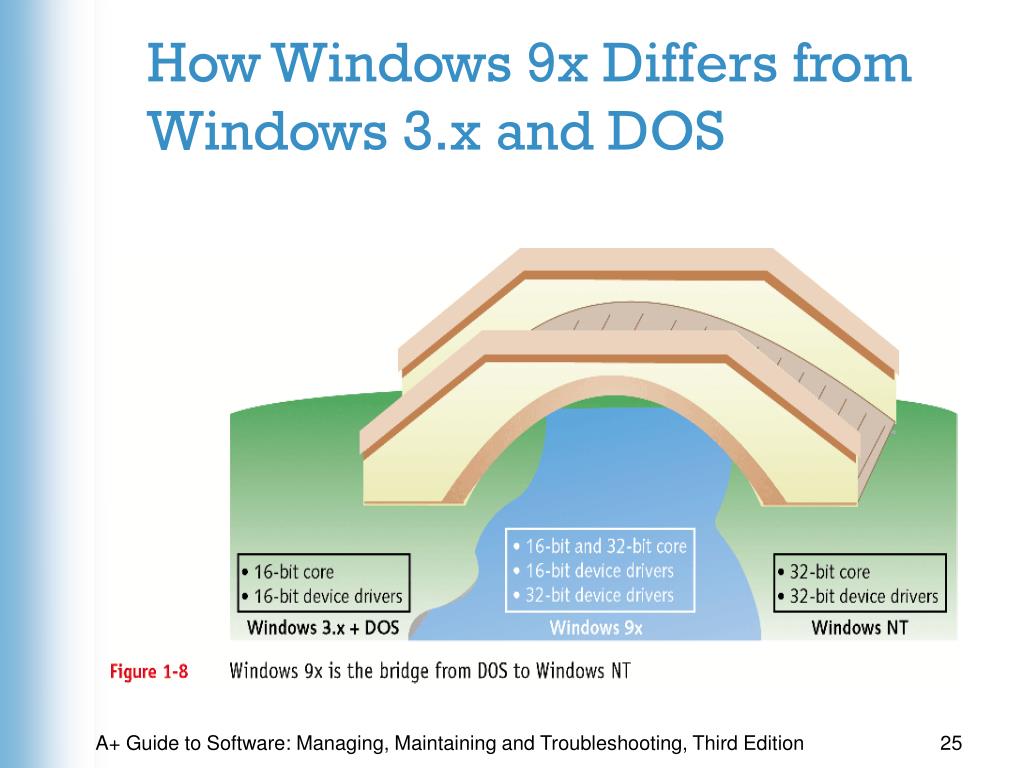 How Windows 9x Differs from Windows 3.x and DOS

• 16-bit core
• 16-bit device drivers
Windows 3.x + DOS

• 16-bit and 32-bit core
• 16-bit device drivers
• 32-bit device drivers
Windows 9x

• 32-bit core
• 32-bit device drivers
Windows NT

Figure 1-8 Windows 9x is the bridge from DOS to Windows NT

A+ Guide to Software: Managing, Maintaining and Troubleshooting, Third Edition

25